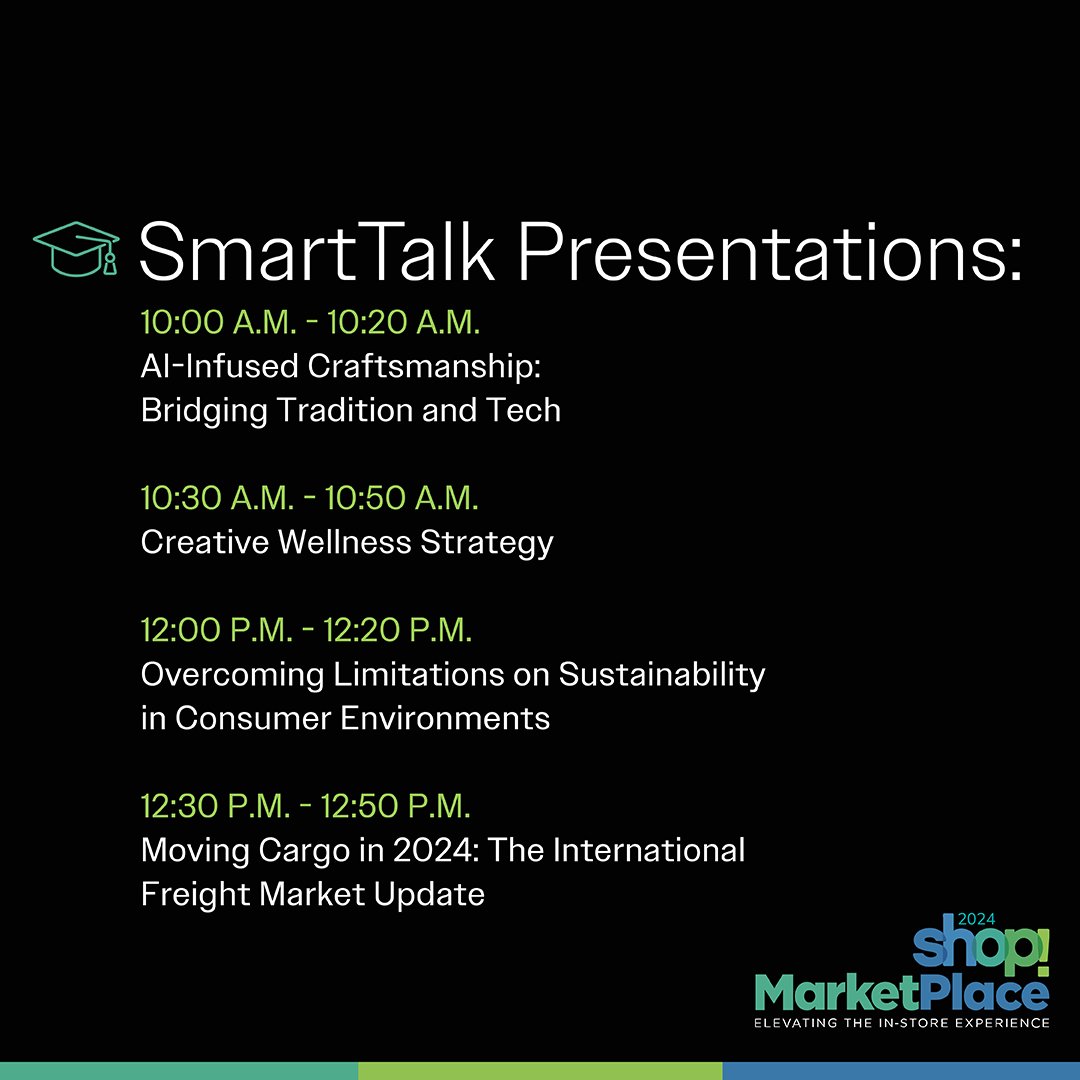 SmartTalk Presentations:

10:00 A.M. - 10:20 A.M.
AI-Infused Craftsmanship: Bridging Tradition and Tech

10:30 A.M. - 10:50 A.M.
Creative Wellness Strategy

12:00 P.M. - 12:20 P.M.
Overcoming Limitations on Sustainability in Consumer Environments

12:30 P.M. - 12:50 P.M.
Moving Cargo in 2024: The International Freight Market Update

2024
shop!
MarketPlace
ELEVATING THE IN-STORE EXPERIENCE